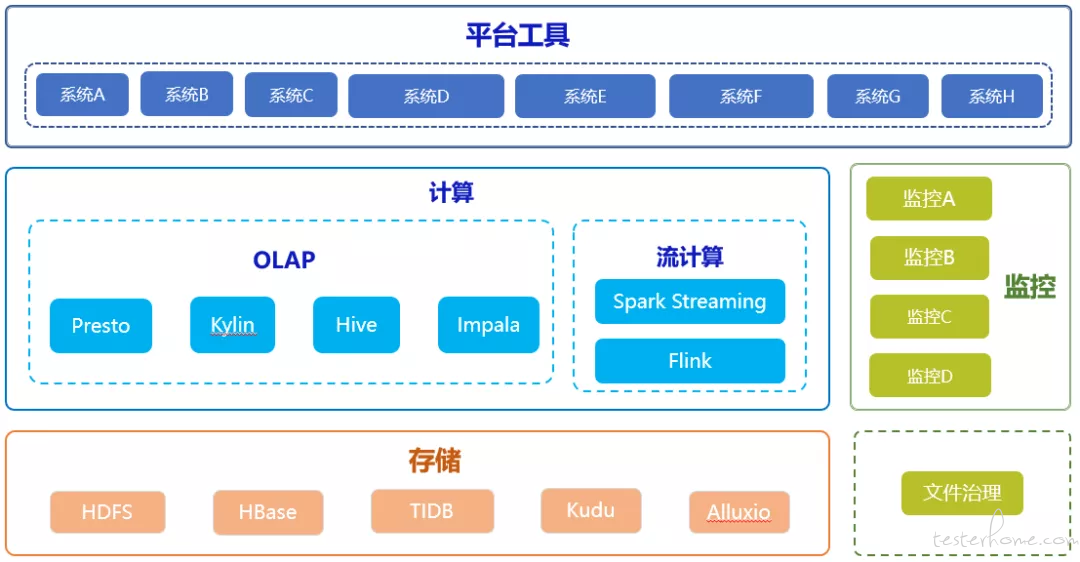 平台工具

系统A 系统B 系统C 系统D 系统E 系统F 系统G 系统H

计算

OLAP

Presto Kylin Hive Impala

流计算

Spark Streaming

Flink

监控A

监控B

监控C

监控D

监控

存储

HDFS HBase TIDB Kudu Alluxio

文件治理

testerhome.com